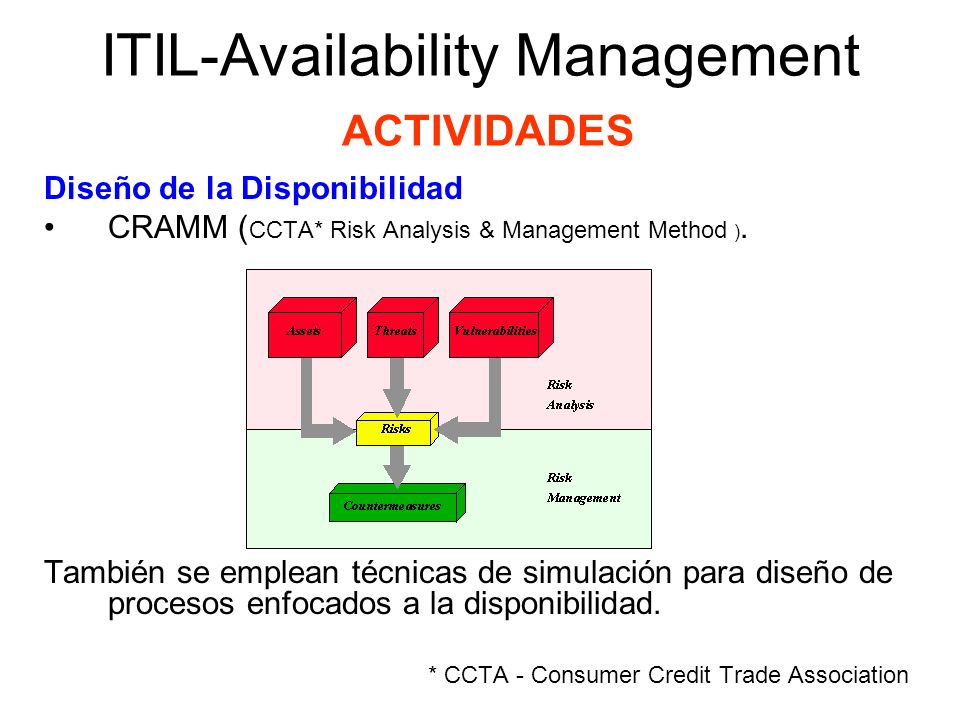 ITIL-Availability Management

ACTIVIDADES

Diseño de la Disponibilidad

• CRAMM (CCTA* Risk Analysis & Management Method ).

Assets

Threats

Vulnerabilities

Risk Analysis

Risks

Risk Management

Countermeasures

También se emplean técnicas de simulación para diseño de procesos enfocados a la disponibilidad.

* CCTA - Consumer Credit Trade Association